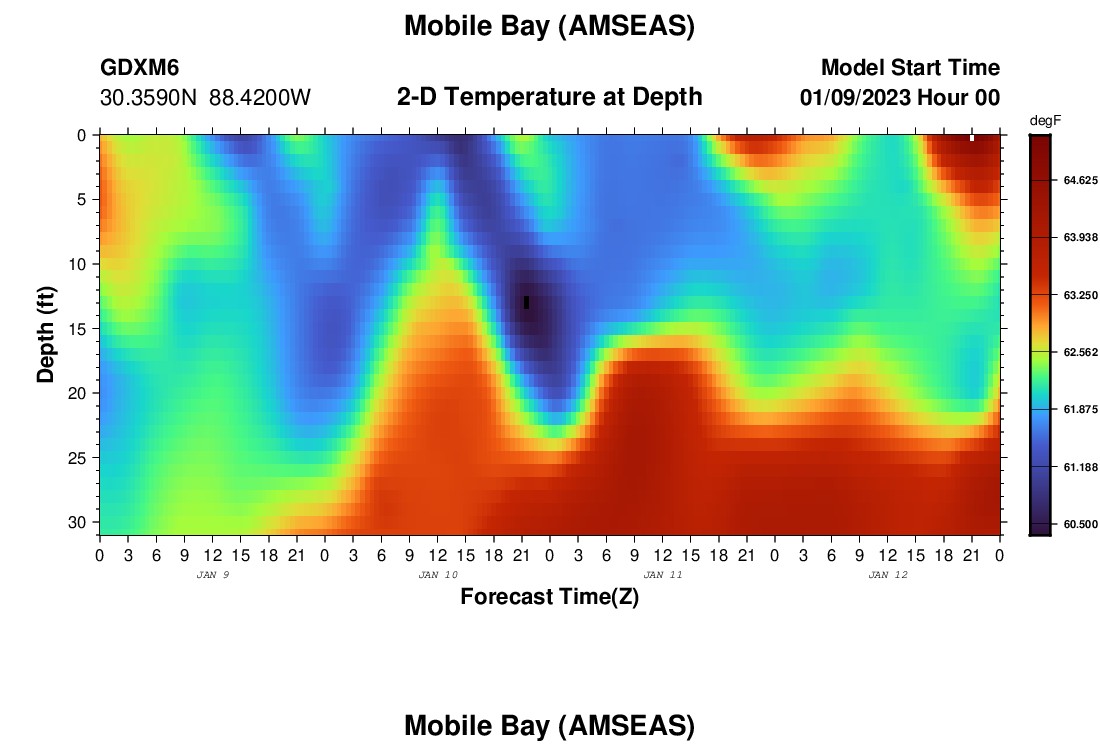 Mobile Bay (AMSEAS)

GDXM6
30.3590N 88.4200W

2-D Temperature at Depth

Model Start Time
01/09/2023 Hour 00

degF
64.625
63.938
63.250
62.562
61.875
61.188
60.500

Depth (ft)
0
5
10
15
20
25
30

0 3 6 9 12 15 18 21 0 3 6 9 12 15 18 21 0 3 6 9 12 15 18 21 0 3 6 9 12 15 18 21 0
JAN 9
JAN 10
JAN 11
JAN 12
Forecast Time(Z)

Mobile Bay (AMSEAS)